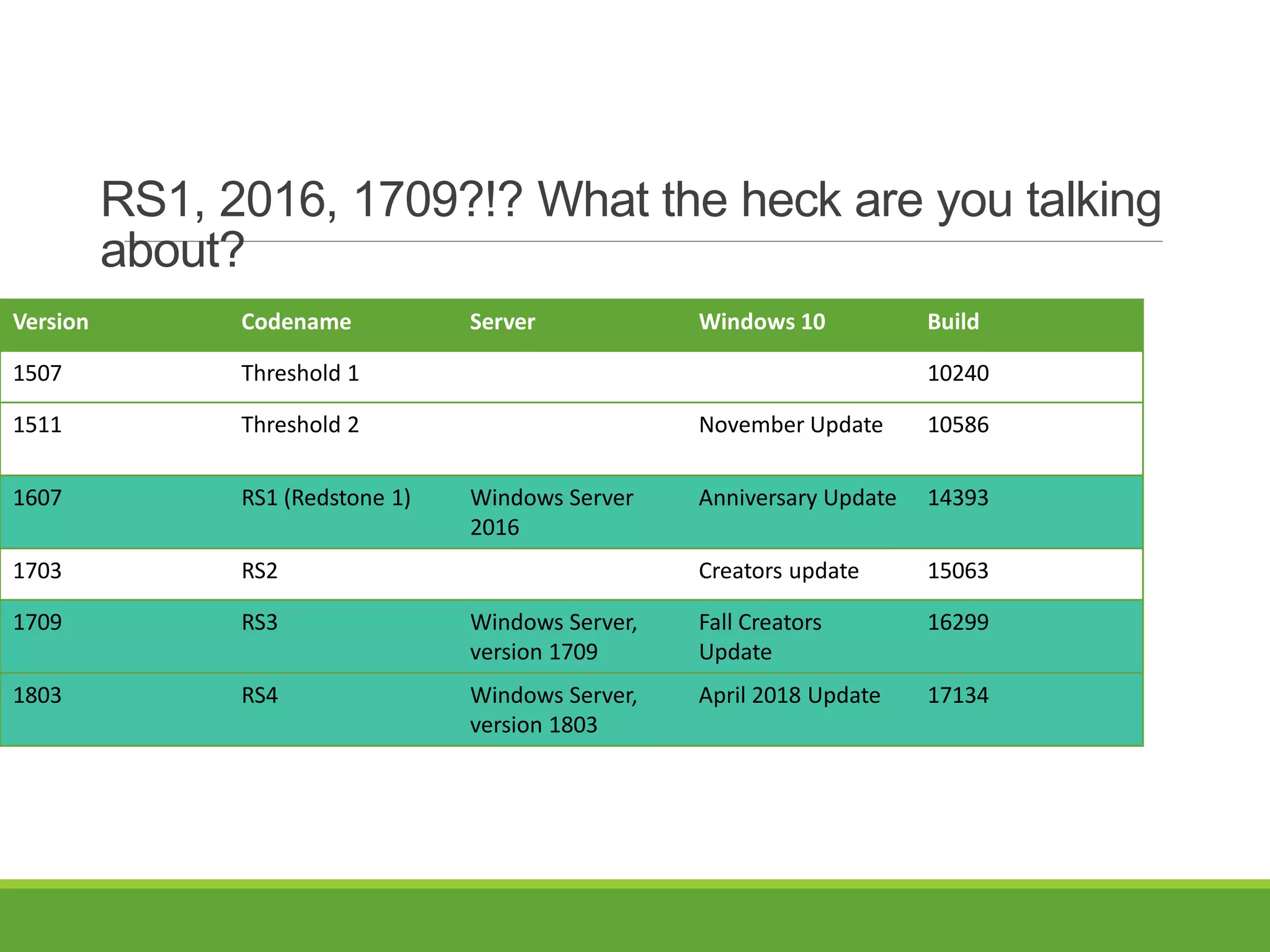 RS1, 2016, 1709?!? What the heck are you talking about?

| Version | Codename | Server | Windows 10 | Build |
|---|---|---|---|---|
| 1507 | Threshold 1 | | | 10240 |
| 1511 | Threshold 2 | | November Update | 10586 |
| 1607 | RS1 (Redstone 1) | Windows Server 2016 | Anniversary Update | 14393 |
| 1703 | RS2 | | Creators update | 15063 |
| 1709 | RS3 | Windows Server, version 1709 | Fall Creators Update | 16299 |
| 1803 | RS4 | Windows Server, version 1803 | April 2018 Update | 17134 |